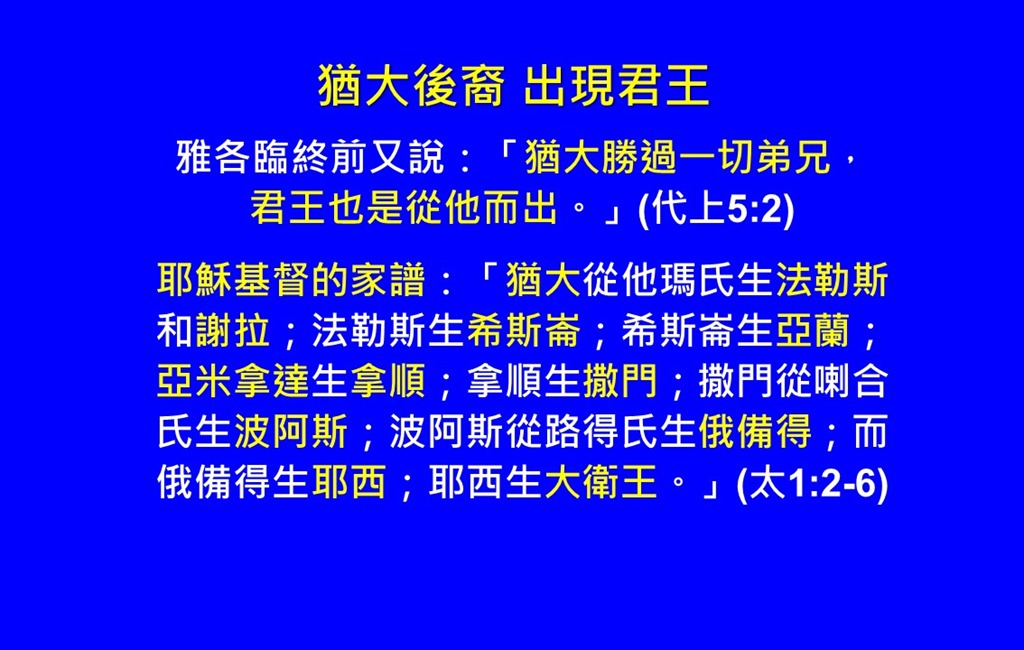 猶大後裔 出現君王

雅各臨終前又說：「猶大勝過一切弟兄，君王也是從他而出。」(代上5:2)

耶穌基督的家譜：「猶大從他瑪氏生法勒斯和謝拉；法勒斯生希斯崙；希斯崙生亞蘭；亞米拿達生拿順；拿順生撒門；撒門從喇合氏生波阿斯；波阿斯從路得氏生俄備得；而俄備得生耶西；耶西生大衛王。」(太1:2-6)